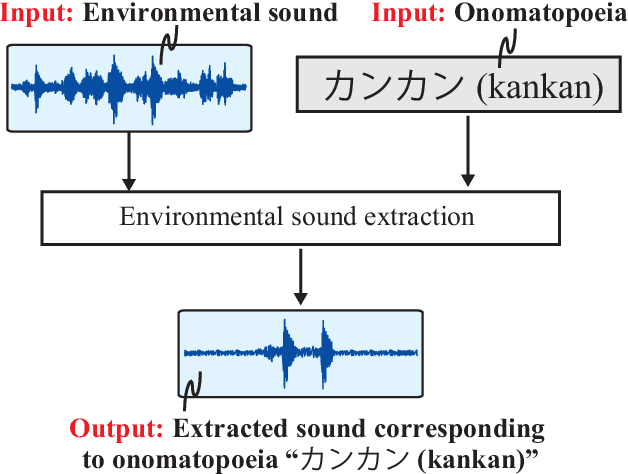 Input: Environmental sound

Input: Onomatopoeia

カンカン (kankan)

Environmental sound extraction

Output: Extracted sound corresponding to onomatopoeia “カンカン (kankan)”